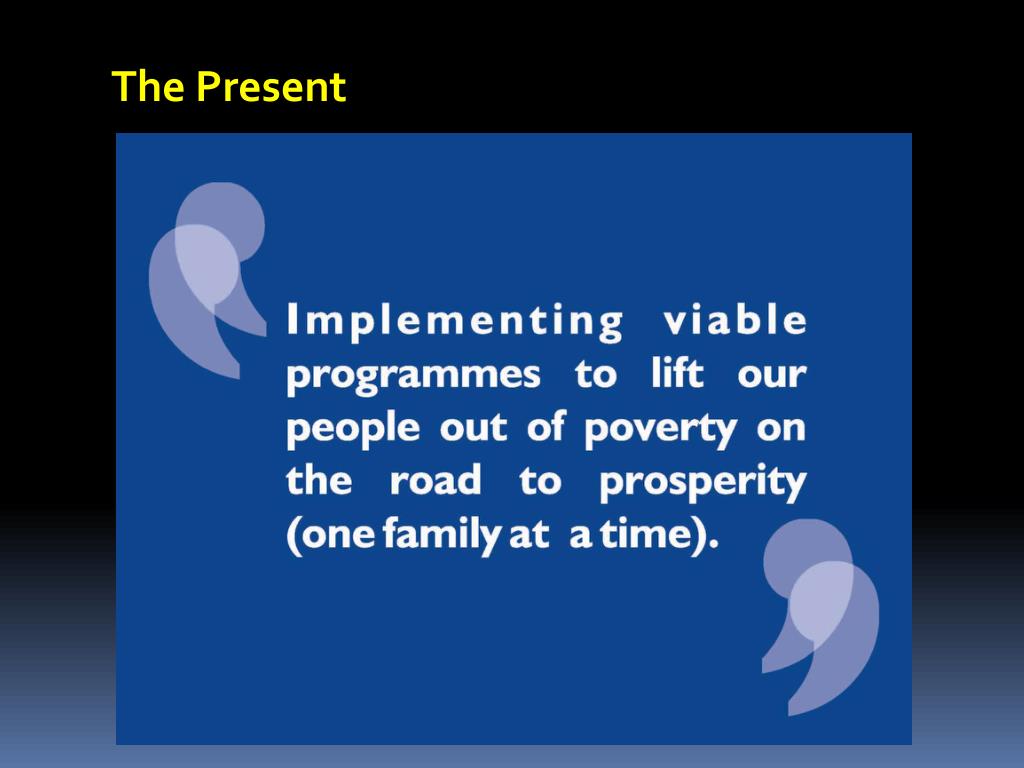 The Present

Implementing viable programmes to lift our people out of poverty on the road to prosperity (one family at a time).